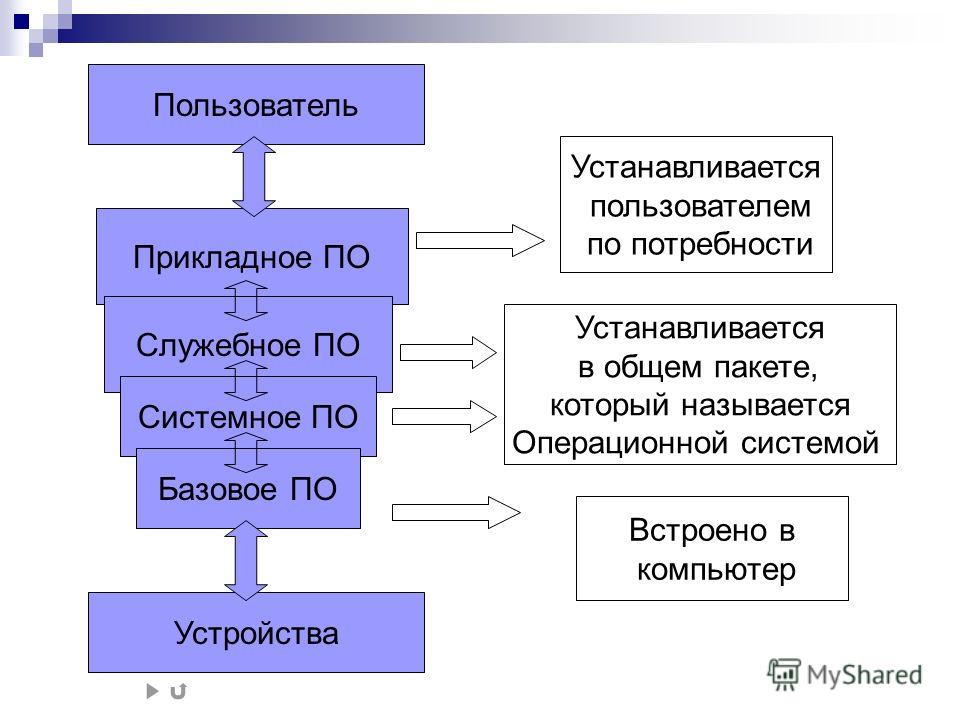 Пользователь

Прикладное ПО

Служебное ПО

Системное ПО

Базовое ПО

Устройства

Устанавливается пользователем по потребности

Устанавливается в общем пакете, который называется Операционной системой

Встроено в компьютер

MyShared